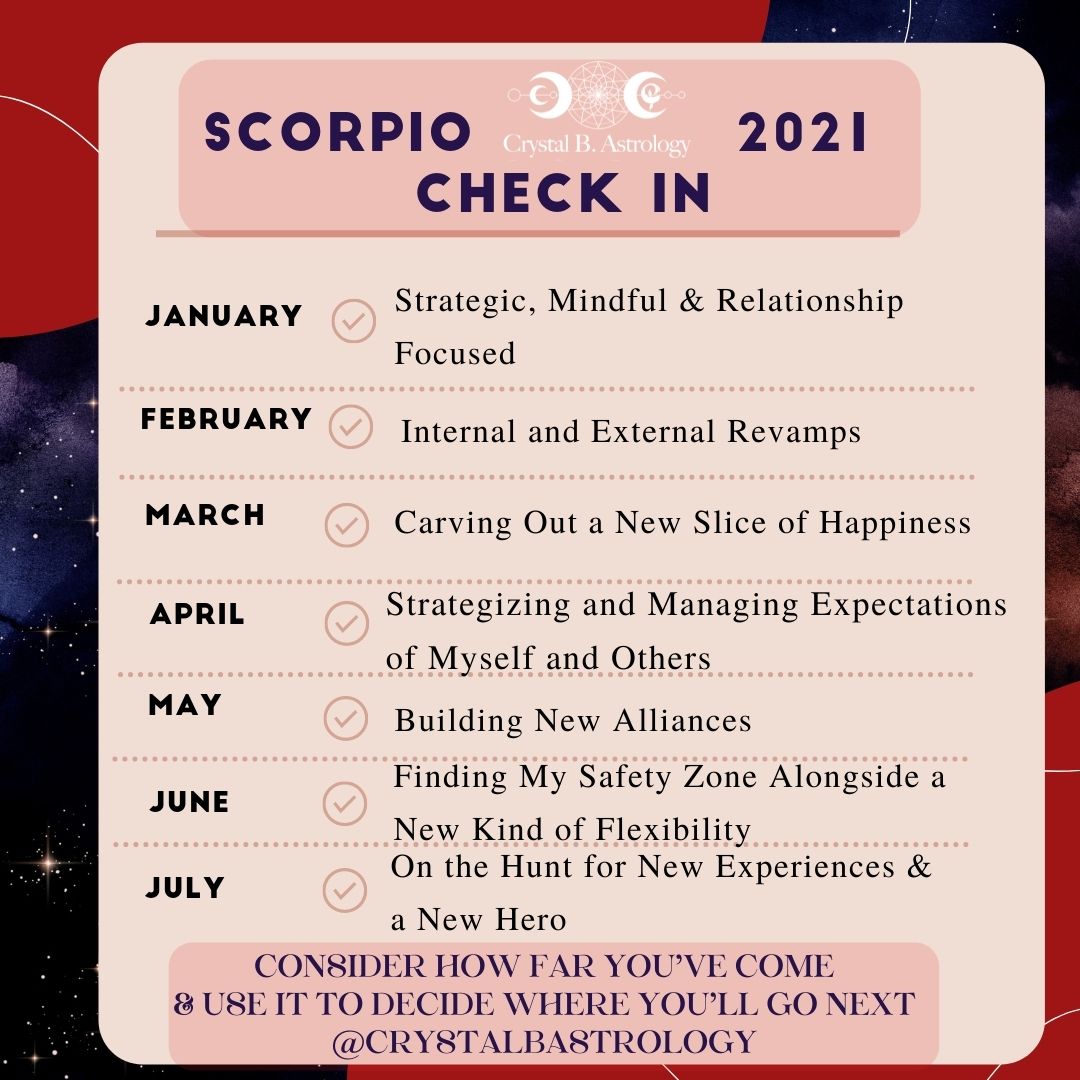 SCORPIO Crystal B. Astrology 2021
CHECK IN

JANUARY Strategic, Mindful & Relationship Focused

FEBRUARY Internal and External Revamps

MARCH Carving Out a New Slice of Happiness

APRIL Strategizing and Managing Expectations of Myself and Others

MAY Building New Alliances

JUNE Finding My Safety Zone Alongside a New Kind of Flexibility

JULY On the Hunt for New Experiences & a New Hero

CONSIDER HOW FAR YOU'VE COME
& USE IT TO DECIDE WHERE YOU'LL GO NEXT
@CRYSTALBASTROLOGY